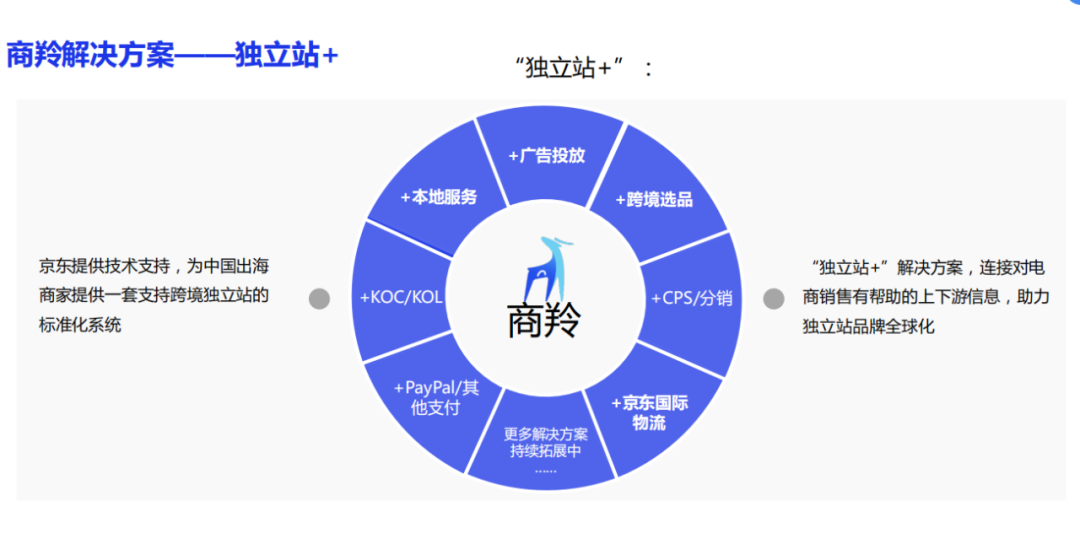 商羚解决方案——独立站+

“独立站+”：

京东提供技术支持，为中国出海商家提供一套支持跨境独立站的标准化系统

+广告投放

+跨境选品

+CPS/分销

+京东国际物流

更多解决方案持续拓展中……

+PayPal/其他支付

+KOC/KOL

+本地服务

商羚

“独立站+”解决方案，连接对电商销售有帮助的上下游信息，助力独立站品牌全球化